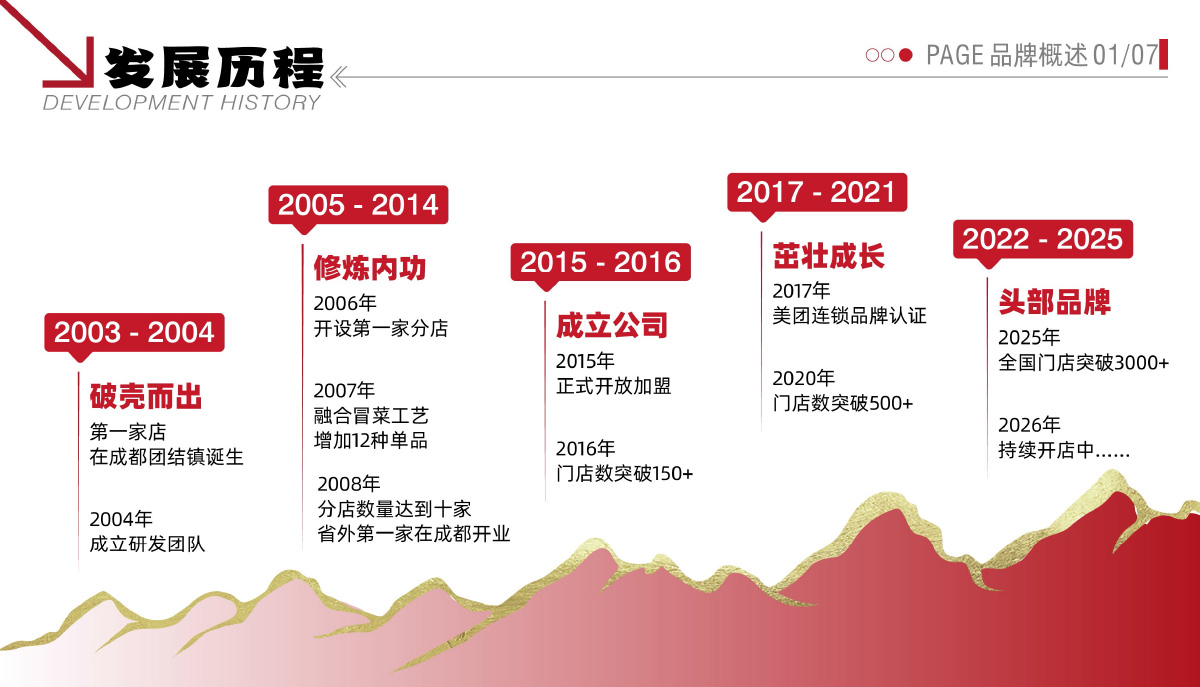 发展历程
DEVELOPMENT HISTORY

PAGE 品牌概述 01/07

2003 - 2004
破壳而出
第一家店
在成都团结镇诞生

2004年
成立研发团队

2005 - 2014
修炼内功
2006年
开设第一家分店

2007年
融合冒菜工艺
增加12种单品

2008年
分店数量达到十家
省外第一家在成都开业

2015 - 2016
成立公司
2015年
正式开放加盟

2016年
门店数突破150+

2017 - 2021
茁壮成长
2017年
美团连锁品牌认证

2020年
门店数突破500+

2022 - 2025
头部品牌
2025年
全国门店突破3000+

2026年
持续开店中……